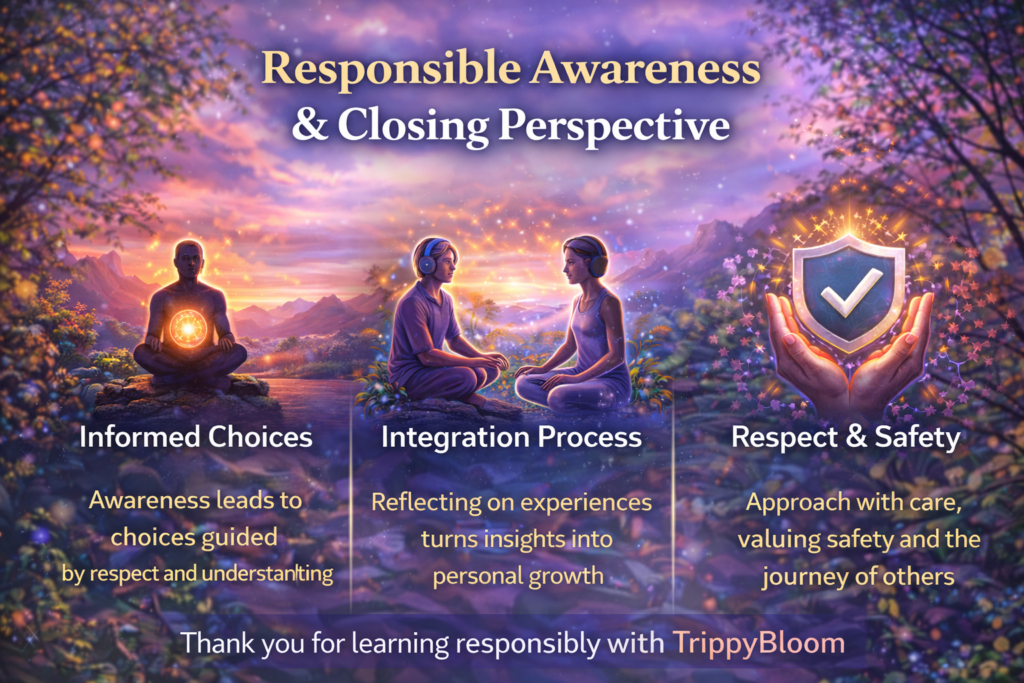 Responsible Awareness
& Closing Perspective

Informed Choices

Awareness leads to choices guided by respect and understanlting

Integration Process

Reflecting on experiences turns insights into personal growth

Respect & Safety

Approach with care, valuing safety and the journey of others

Thank you for learning responsibly with TrippyBloom